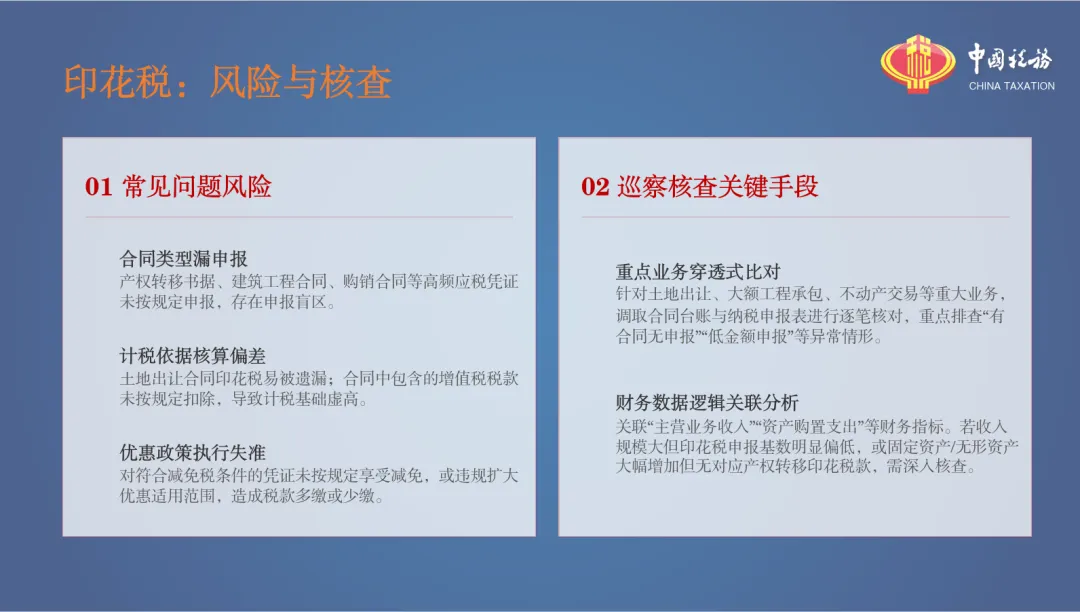 印花税：风险与核查

中国税务
CHINA TAXATION

01 常见问题风险

合同类型漏申报
产权转移书据、建筑工程合同、购销合同等高频应税凭证未按规定申报，存在申报盲区。

计税依据核算偏差
土地出让合同印花税易被遗漏；合同中包含的增值税税款未按规定扣除，导致计税基础虚高。

优惠政策执行失准
对符合减免税条件的凭证未按规定享受减免，或违规扩大优惠适用范围，造成税款多缴或少缴。

02 巡察核查关键手段

重点业务穿透式比对
针对土地出让、大额工程承包、不动产交易等重大业务，调取合同台账与纳税申报表进行逐笔核对，重点排查“有合同无申报”“低金额申报”等异常情形。

财务数据逻辑关联分析
关联“主营业务收入”“资产购置支出”等财务指标。若收入规模大但印花税申报基数明显偏低，或固定资产/无形资产大幅增加但无对应产权转移印花税款，需深入核查。